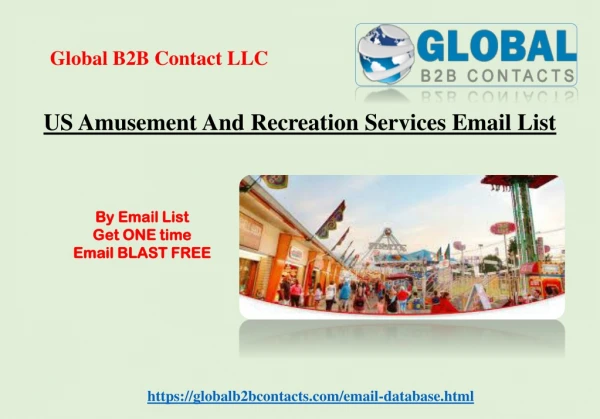 Global B2B Contact LLC

GLOBAL
B2B CONTACTS

US Amusement And Recreation Services Email List

By Email List
Get ONE time
Email BLAST FREE

https://globalb2bcontacts.com/email-database.html